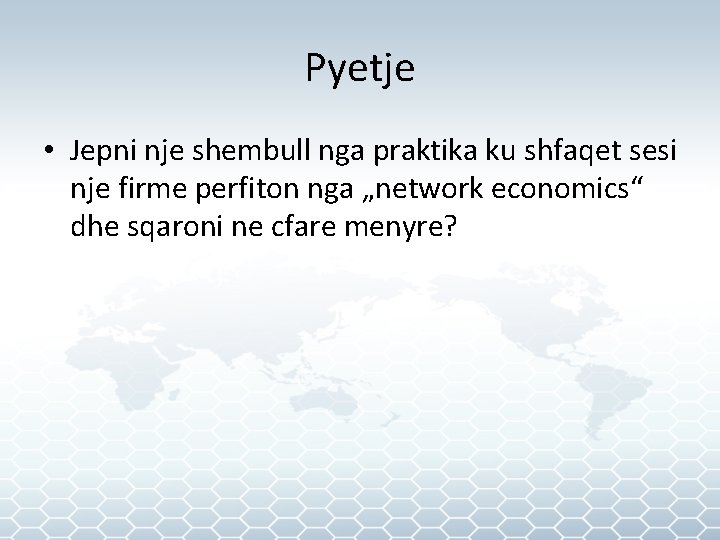 Pyetje

• Jepni nje shembull nga praktika ku shfaqet sesi nje firme perfiton nga „network economics“ dhe sqaroni ne cfare menyre?